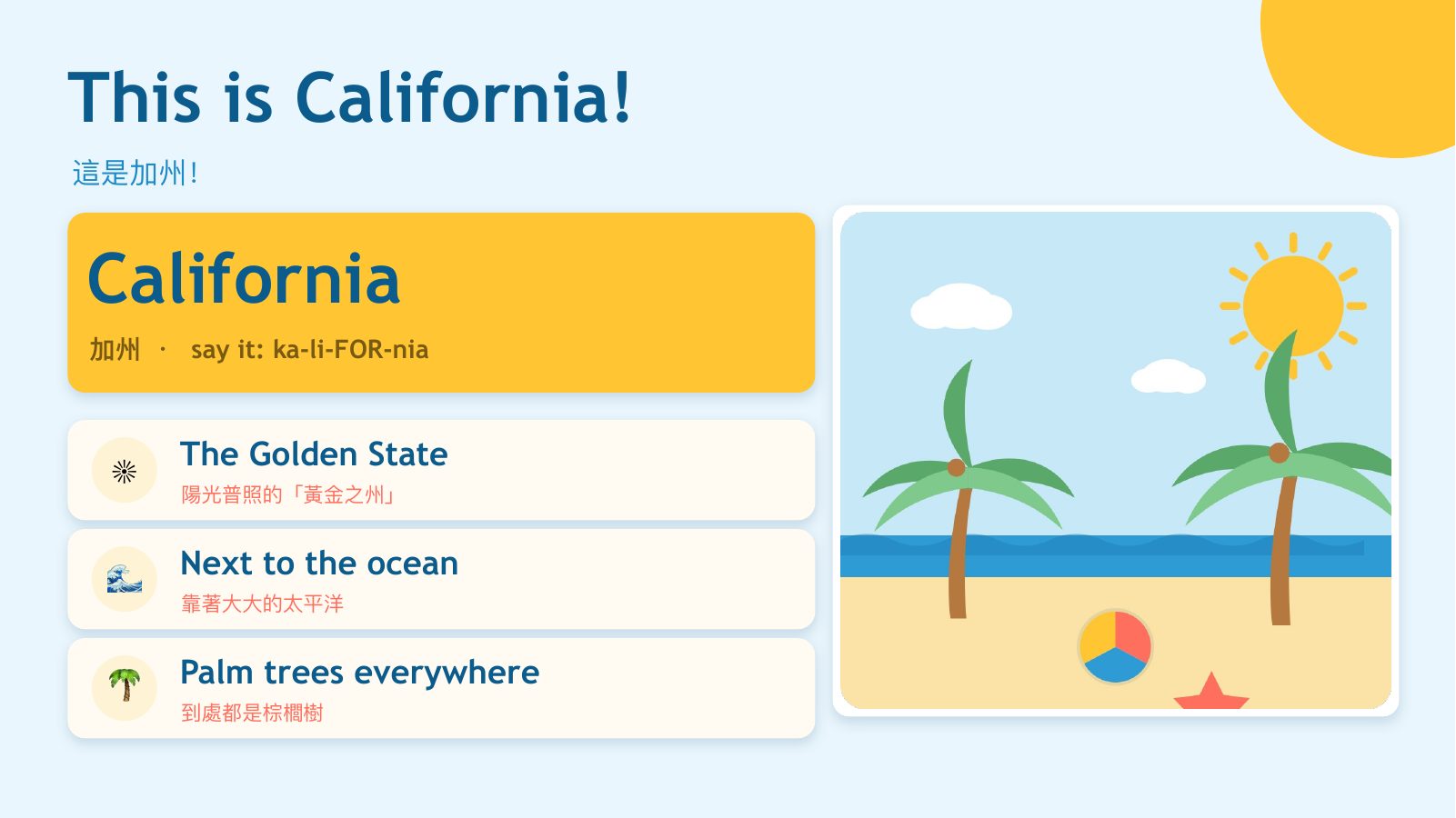 This is California!

這是加州!

California

加州 · say it: ka-li-FOR-nia

The Golden State

陽光普照的「黃金之州」

Next to the ocean

靠著大大的太平洋

Palm trees everywhere

到處都是棕櫚樹